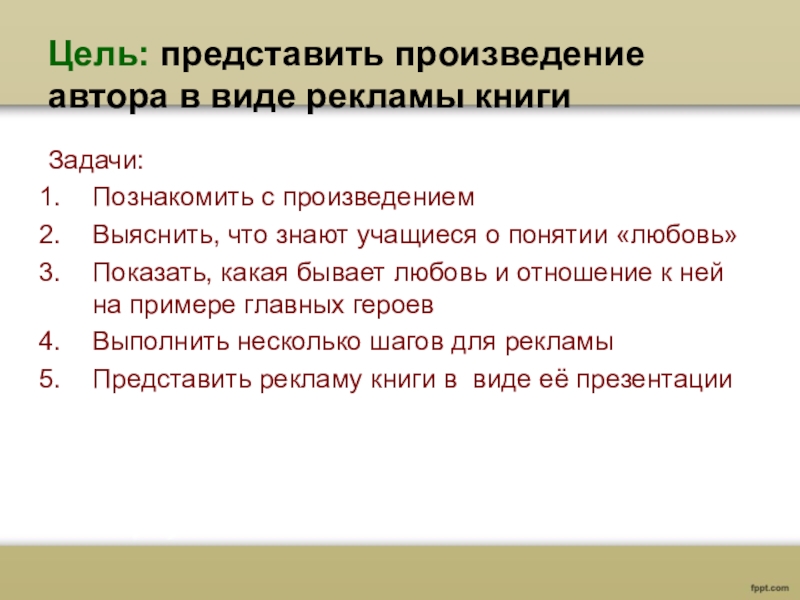 Цель: представить произведение автора в виде рекламы книги

Задачи:
1. Познакомить с произведением
2. Выяснить, что знают учащиеся о понятии «любовь»
3. Показать, какая бывает любовь и отношение к ней на примере главных героев
4. Выполнить несколько шагов для рекламы
5. Представить рекламу книги в виде её презентации

fppt.com